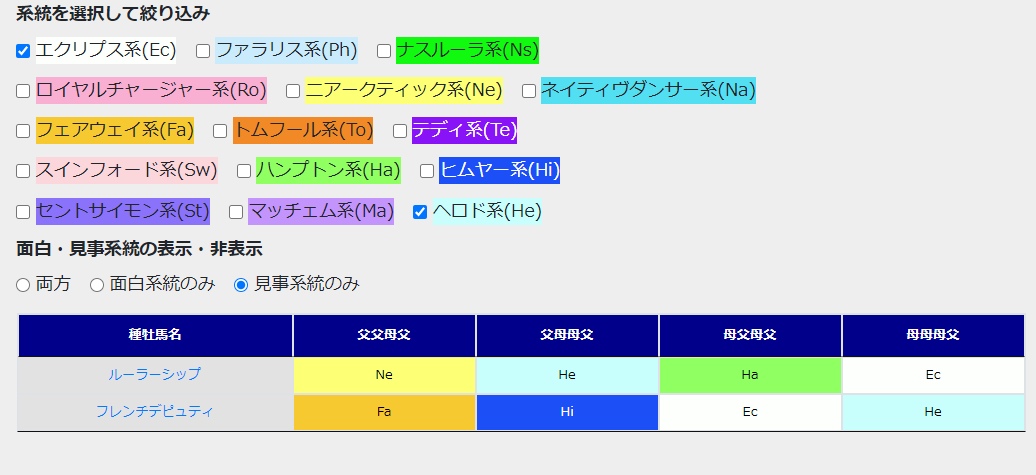 系統を選択して絞り込み

エクリプス系(Ec) ファラリス系(Ph) ナスルーラ系(Ns)

ロイヤルチャージャー系(Ro) ニアークティック系(Ne) ネイティヴダンサー系(Na)

フェアウェイ系(Fa) トムフール系(To) テディ系(Te)

スインフォード系(Sw) ハンプトン系(Ha) ヒムヤー系(Hi)

セントサイモン系(St) マッチェム系(Ma) ヘロド系(He)

面白・見事系統の表示・非表示

両方 面白系統のみ 見事系統のみ

| 種牡馬名 | 父父母父 | 父母母父 | 母父母父 | 母母母父 |
|---|---|---|---|---|
| ルーラーシップ | Ne | He | Ha | Ec |
| フレンチデピュティ | Fa | Hi | Ec | He |